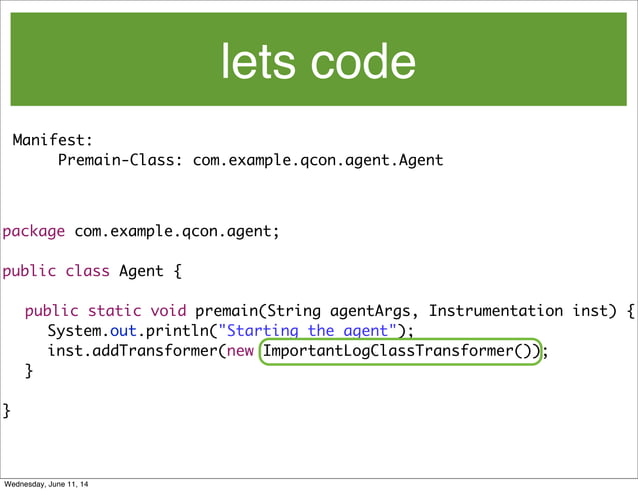 lets code

Manifest:
Premain-Class: com.example.qcon.agent.Agent

package com.example.qcon.agent;

public class Agent {

public static void premain(String agentArgs, Instrumentation inst) {
System.out.println("Starting the agent");
inst.addTransformer(new ImportantLogClassTransformer());
}

}

Wednesday, June 11, 14